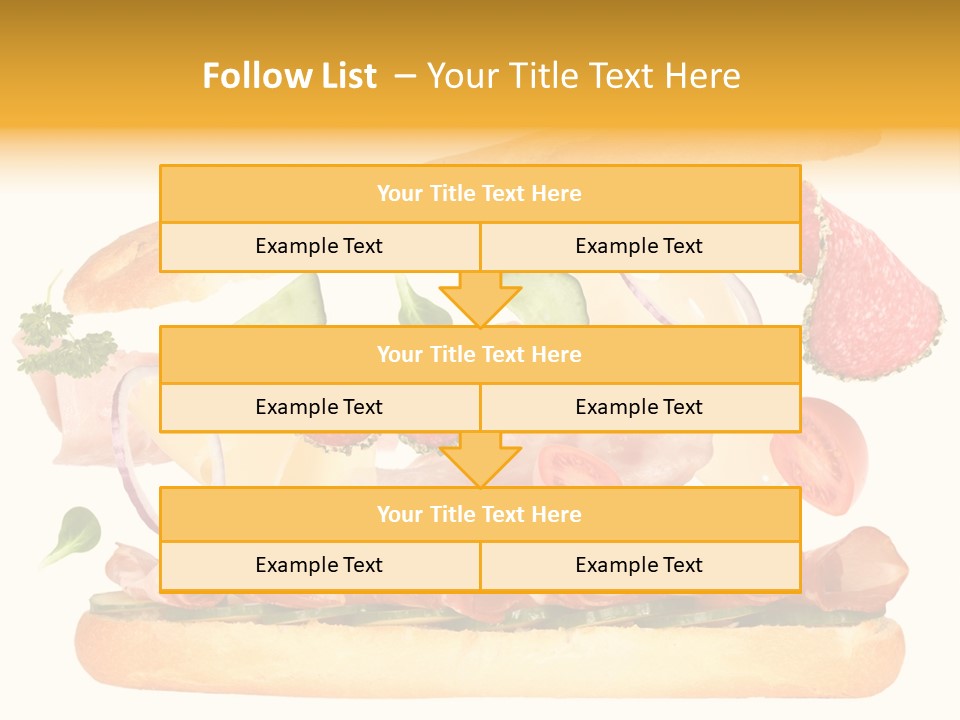 Follow List – Your Title Text Here

| Your Title Text Here | |
|---|---|
| Example Text | Example Text |

| Your Title Text Here | |
|---|---|
| Example Text | Example Text |

| Your Title Text Here | |
|---|---|
| Example Text | Example Text |